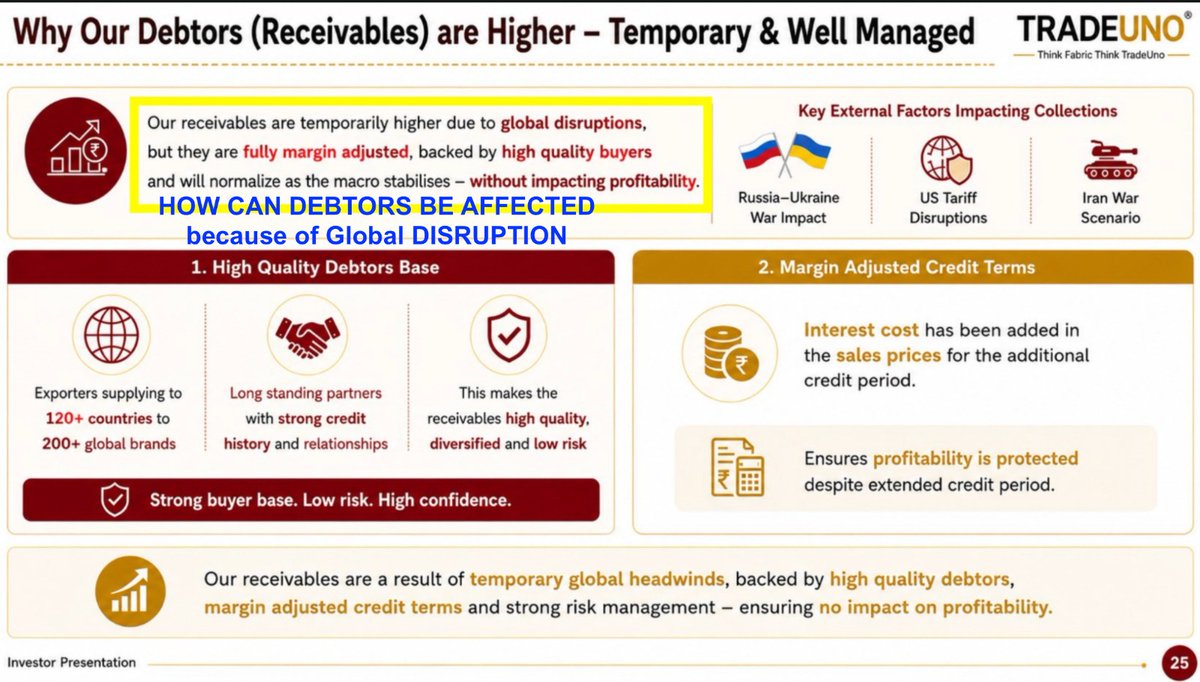 Why Our Debtors (Receivables) are Higher – Temporary & Well Managed

TRADEUNO®
Think Fabric Think TradeUno

Our receivables are temporarily higher due to global disruptions, but they are fully margin adjusted, backed by high quality buyers and will normalize as the macro stabilises – without impacting profitability.

HOW CAN DEBTORS BE AFFECTED because of Global DISRUPTION

Key External Factors Impacting Collections

Russia–Ukraine War Impact

US Tariff Disruptions

Iran War Scenario

1. High Quality Debtors Base

Exporters supplying to 120+ countries to 200+ global brands

Long standing partners with strong credit history and relationships

This makes the receivables high quality, diversified and low risk

Strong buyer base. Low risk. High confidence.

2. Margin Adjusted Credit Terms

Interest cost has been added in the sales prices for the additional credit period.

Ensures profitability is protected despite extended credit period.

Our receivables are a result of temporary global headwinds, backed by high quality debtors, margin adjusted credit terms and strong risk management – ensuring no impact on profitability.

Investor Presentation

25